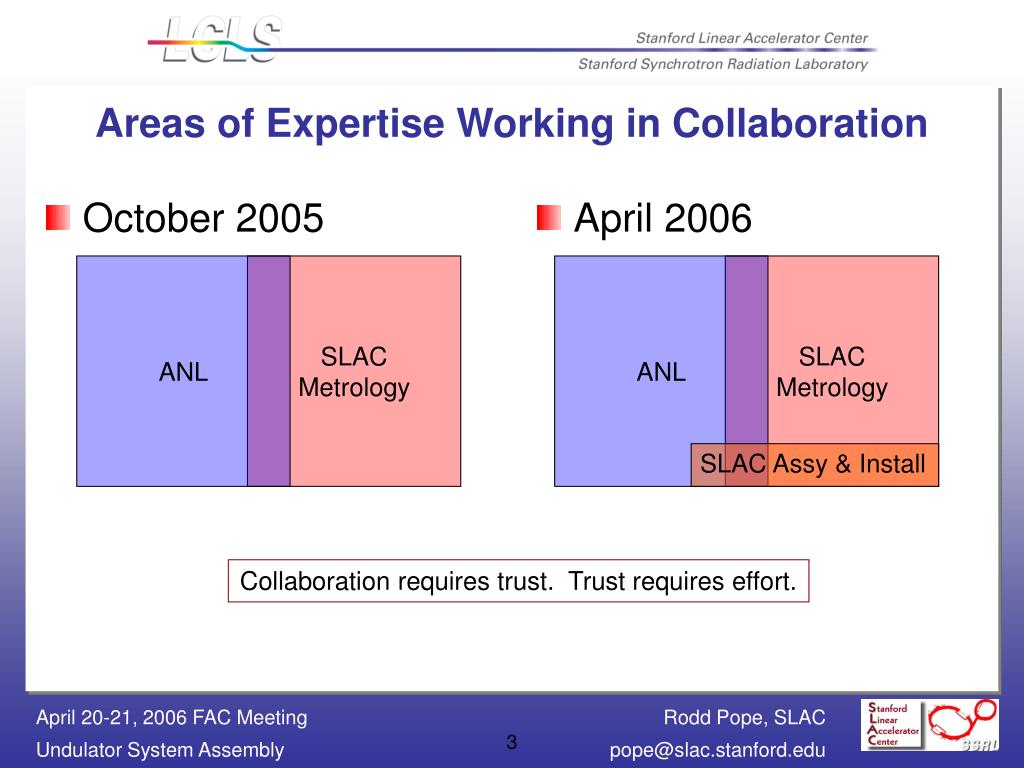 LCLS

Stanford Linear Accelerator Center

Stanford Synchrotron Radiation Laboratory

Areas of Expertise Working in Collaboration

October 2005

ANL

SLAC Metrology

April 2006

ANL

SLAC Metrology

SLAC Assy & Install

Collaboration requires trust. Trust requires effort.

April 20-21, 2006 FAC Meeting

Undulator System Assembly

3

Rodd Pope, SLAC

pope@slac.stanford.edu

Stanford Linear Accelerator Center

SSRL